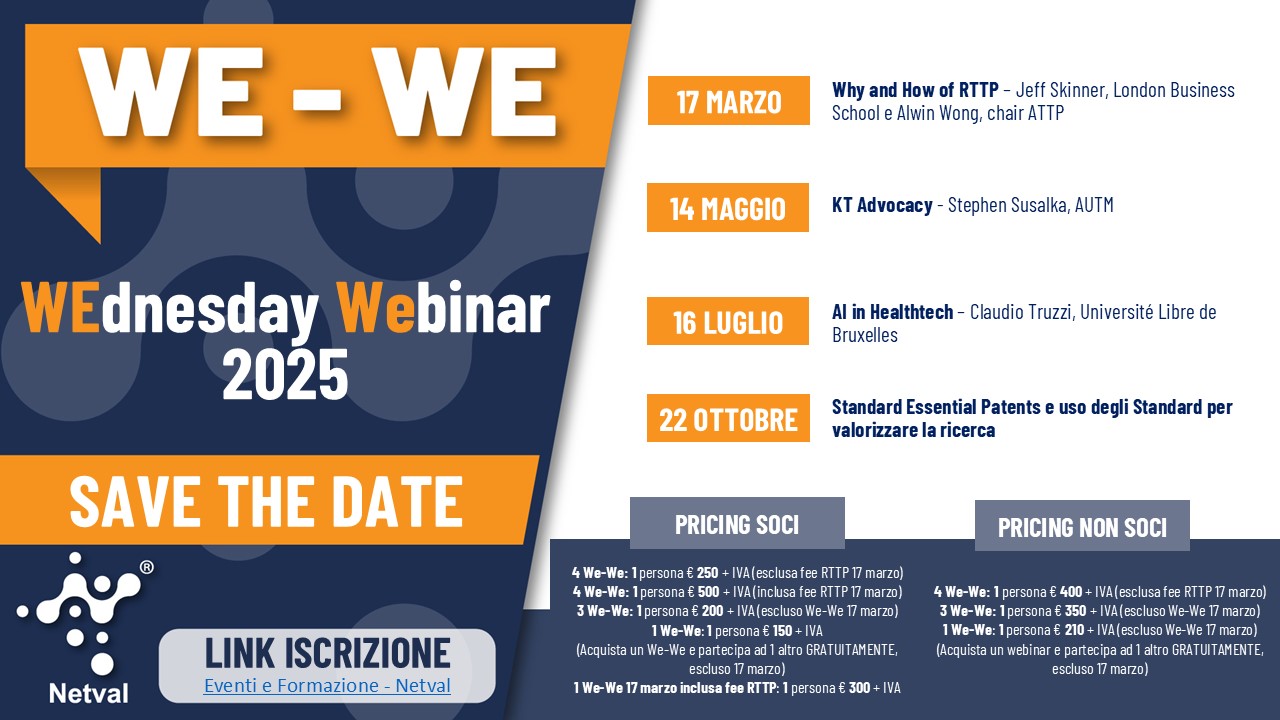 WE - WE

WEdnesday Webinar 2025

SAVE THE DATE

®
Netval

LINK ISCRIZIONE
Eventi e Formazione - Netval

17 MARZO
Why and How of RTTP – Jeff Skinner, London Business School e Alwin Wong, chair ATTP

14 MAGGIO
KT Advocacy - Stephen Susalka, AUTM

16 LUGLIO
AI in Healthtech – Claudio Truzzi, Université Libre de Bruxelles

22 OTTOBRE
Standard Essential Patents e uso degli Standard per valorizzare la ricerca

PRICING SOCI

4 We-We: 1 persona € 250 + IVA (esclusa fee RTTP 17 marzo)
4 We-We: 1 persona € 500 + IVA (inclusa fee RTTP 17 marzo)
3 We-We: 1 persona € 200 + IVA (escluso We-We 17 marzo)
1 We-We: 1 persona € 150 + IVA
(Acquista un We-We e partecipa ad 1 altro GRATUITAMENTE, escluso 17 marzo)
1 We-We 17 marzo inclusa fee RTTP: 1 persona € 300 + IVA

PRICING NON SOCI

4 We-We: 1 persona € 400 + IVA (esclusa fee RTTP 17 marzo)
3 We-We: 1 persona € 350 + IVA (escluso We-We 17 marzo)
1 We-We: 1 persona € 210 + IVA (escluso We-We 17 marzo)
(Acquista un webinar e partecipa ad 1 altro GRATUITAMENTE, escluso 17 marzo)